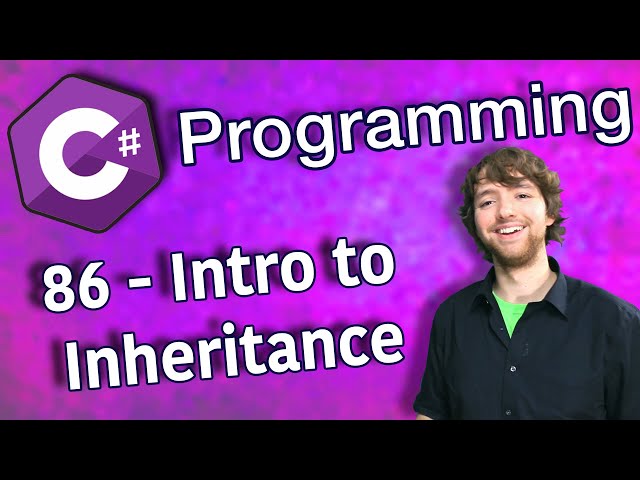 C#

Programming

86 - Intro to Inheritance